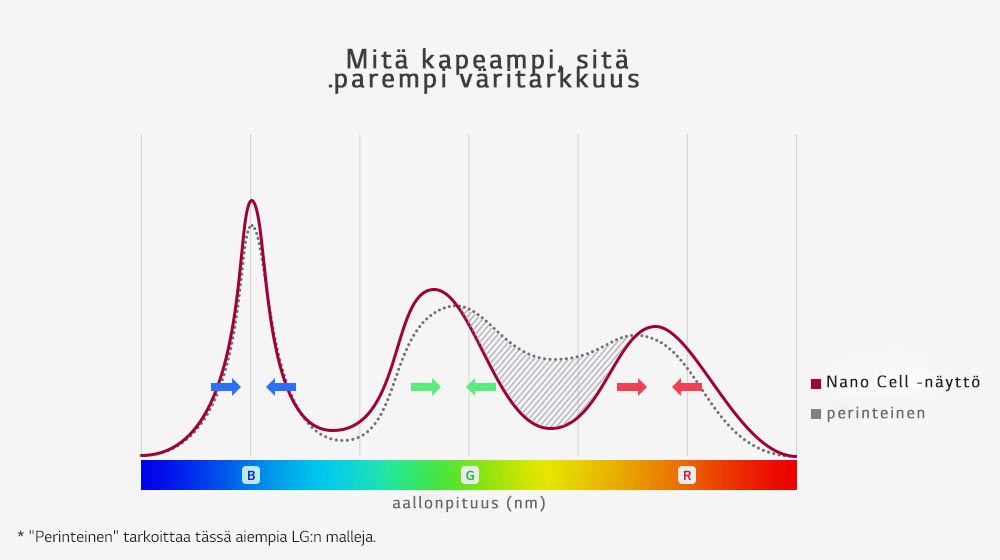 Mitä kapeampi, sitä .parempi väritarkkuus

Nano Cell -näyttö
perinteinen

B
G
R

aallonpituus (nm)

* "Perinteinen" tarkoittaa tässä aiempia LG:n malleja.